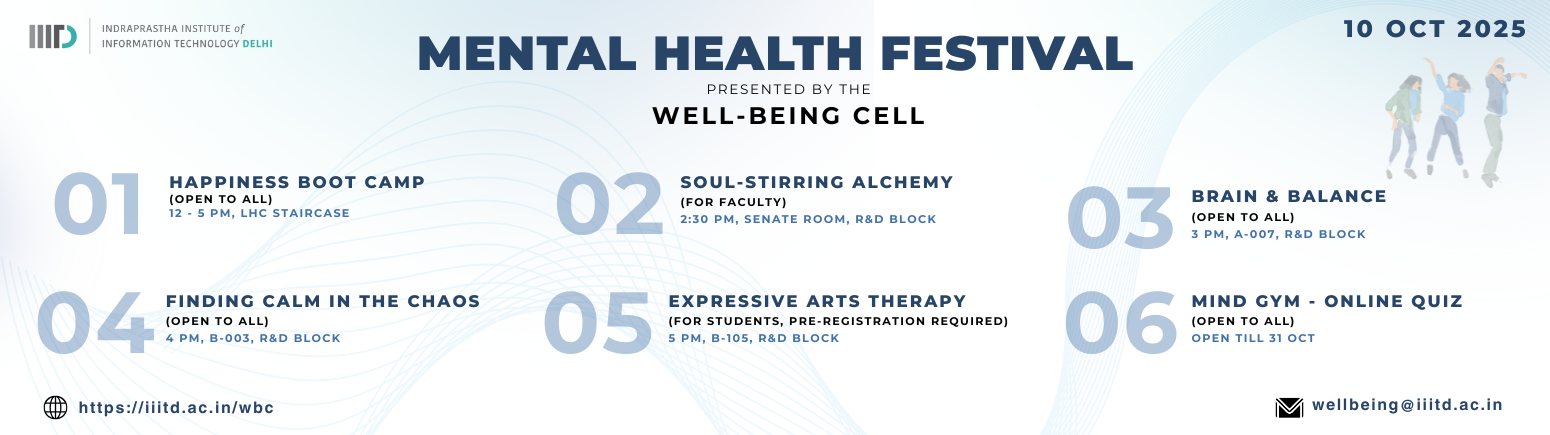 IIITD INDRAPRASTHA INSTITUTE of INFORMATION TECHNOLOGY DELHI

MENTAL HEALTH FESTIVAL

PRESENTED BY THE

WELL-BEING CELL

10 OCT 2025

01 HAPPINESS BOOT CAMP
(OPEN TO ALL)
12 - 5 PM, LHC STAIRCASE

02 SOUL-STIRRING ALCHEMY
(FOR FACULTY)
2:30 PM, SENATE ROOM, R&D BLOCK

03 BRAIN & BALANCE
(OPEN TO ALL)
3 PM, A-007, R&D BLOCK

04 FINDING CALM IN THE CHAOS
(OPEN TO ALL)
4 PM, B-003, R&D BLOCK

05 EXPRESSIVE ARTS THERAPY
(FOR STUDENTS, PRE-REGISTRATION REQUIRED)
5 PM, B-105, R&D BLOCK

06 MIND GYM - ONLINE QUIZ
(OPEN TO ALL)
OPEN TILL 31 OCT

https://iiitd.ac.in/wbc

wellbeing@iiitd.ac.in